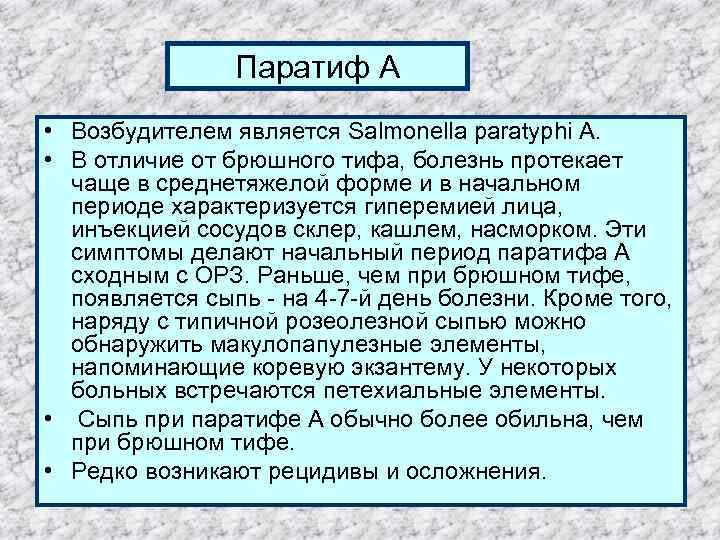 Паратиф А

• Возбудителем является Salmonella paratyphi A.
• В отличие от брюшного тифа, болезнь протекает чаще в среднетяжелой форме и в начальном периоде характеризуется гиперемией лица, инъекцией сосудов склер, кашлем, насморком. Эти симптомы делают начальный период паратифа А сходным с ОРЗ. Раньше, чем при брюшном тифе, появляется сыпь - на 4-7-й день болезни. Кроме того, наряду с типичной розеолезной сыпью можно обнаружить макулопапулезные элементы, напоминающие коревую экзантему. У некоторых больных встречаются петехиальные элементы.
• Сыпь при паратифе А обычно более обильна, чем при брюшном тифе.
• Редко возникают рецидивы и осложнения.